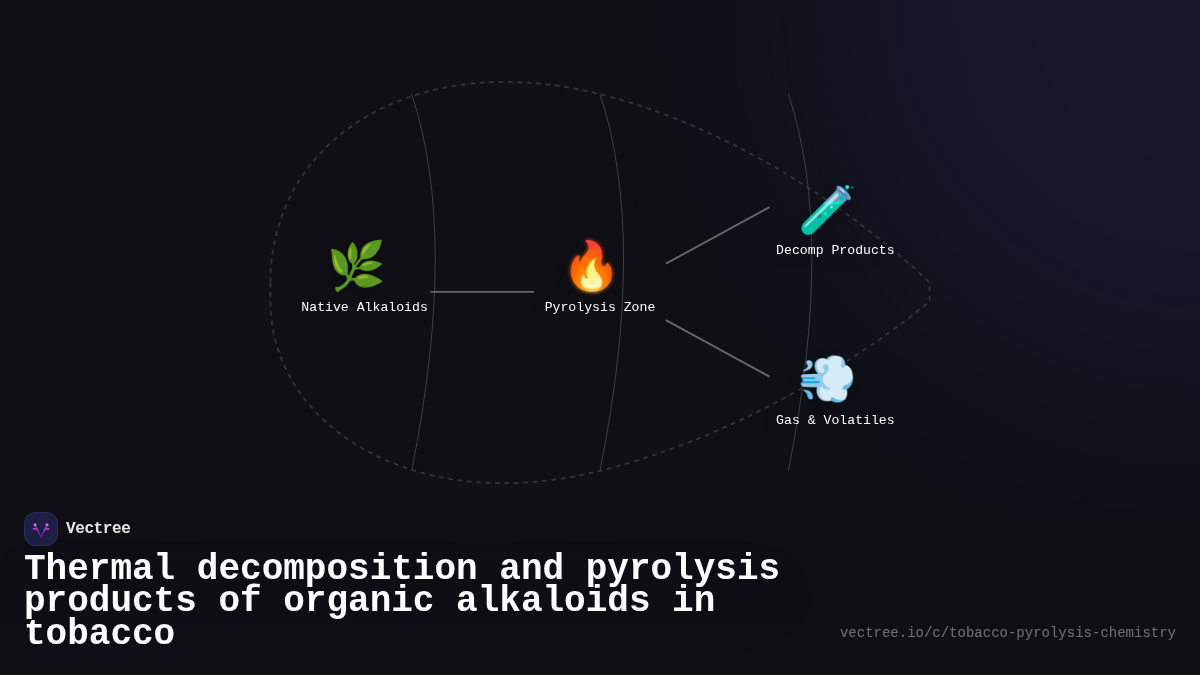 Native Alkaloids

Pyrolysis Zone

Decomp Products

Gas & Volatiles

Vectree

Thermal decomposition and pyrolysis products of organic alkaloids in tobacco

vectree.io/c/tobacco-pyrolysis-chemistry